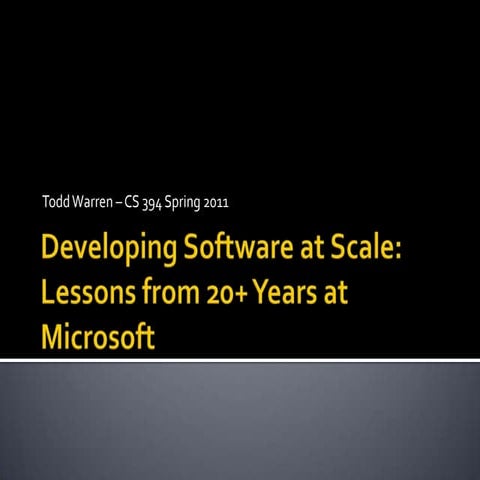 Todd Warren – CS 394 Spring 2011

Developing Software at Scale: Lessons from 20+ Years at Microsoft